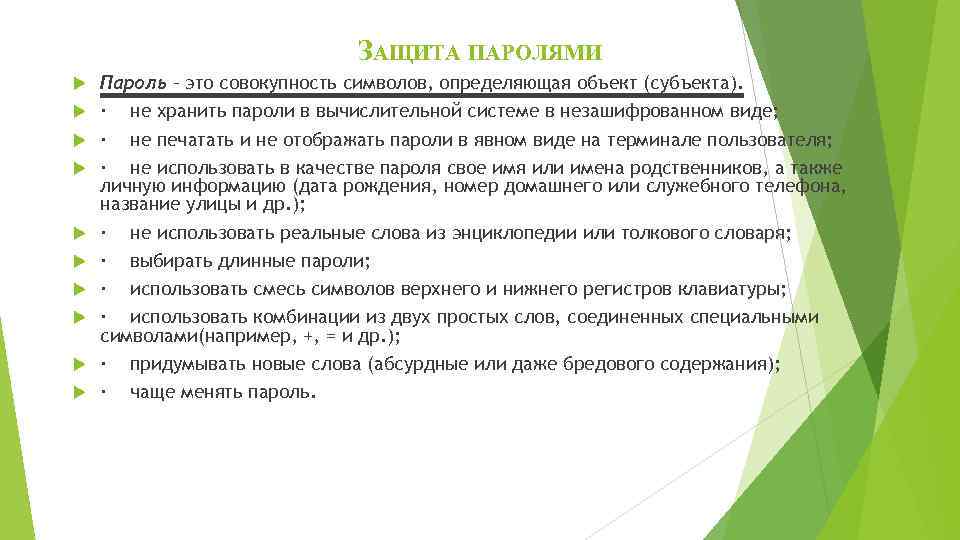 ЗАЩИТА ПАРОЛЯМИ

Пароль – это совокупность символов, определяющая объект (субъекта).

· не хранить пароли в вычислительной системе в незашифрованном виде;

· не печатать и не отображать пароли в явном виде на терминале пользователя;

· не использовать в качестве пароля свое имя или имена родственников, а также личную информацию (дата рождения, номер домашнего или служебного телефона, название улицы и др.);

· не использовать реальные слова из энциклопедии или толкового словаря;

· выбирать длинные пароли;

· использовать смесь символов верхнего и нижнего регистров клавиатуры;

· использовать комбинации из двух простых слов, соединенных специальными символами(например, +, = и др.);

· придумывать новые слова (абсурдные или даже бредового содержания);

· чаще менять пароль.